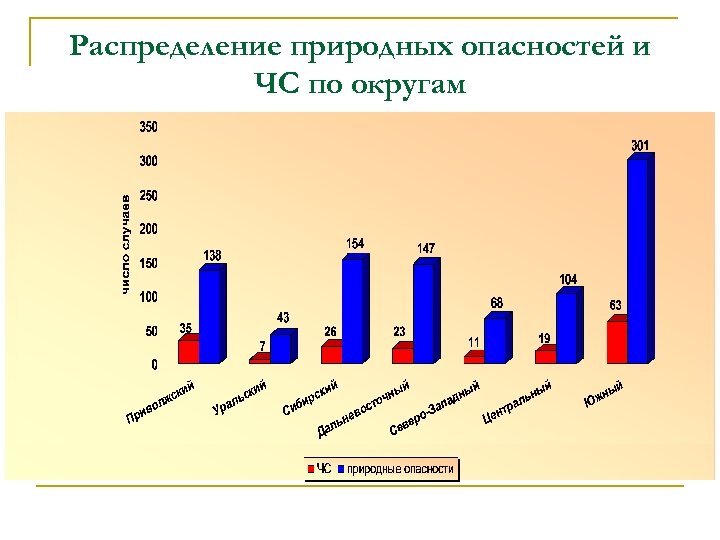 Распределение природных опасностей и ЧС по округам

350
300
250
200
150
100
50
0

число случаев

35 138
7 43
26 154
23 147
11 68
19 104
63 301

Приволжский
Уральский
Сибирский
Дальневосточный
Северо-Западный
Центральный
Южный

ЧС природные опасности